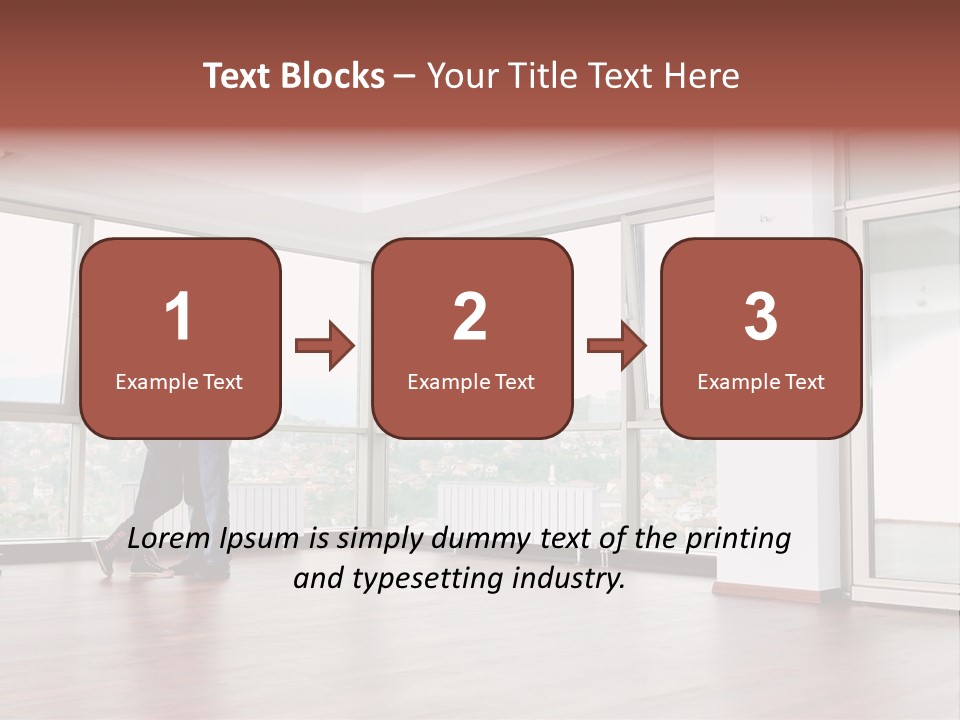 Text Blocks – Your Title Text Here

1
Example Text

2
Example Text

3
Example Text

Lorem Ipsum is simply dummy text of the printing and typesetting industry.